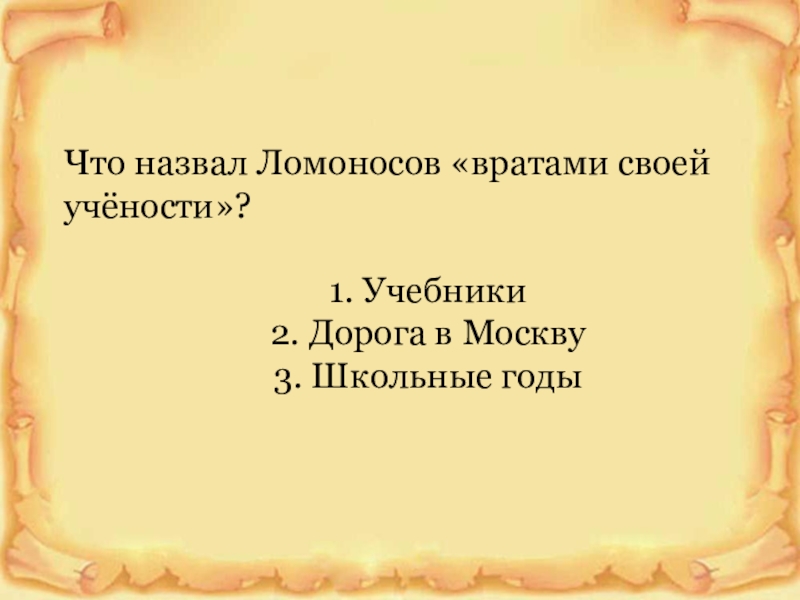 Что назвал Ломоносов «вратами своей учёности»?

1. Учебники
2. Дорога в Москву
3. Школьные годы